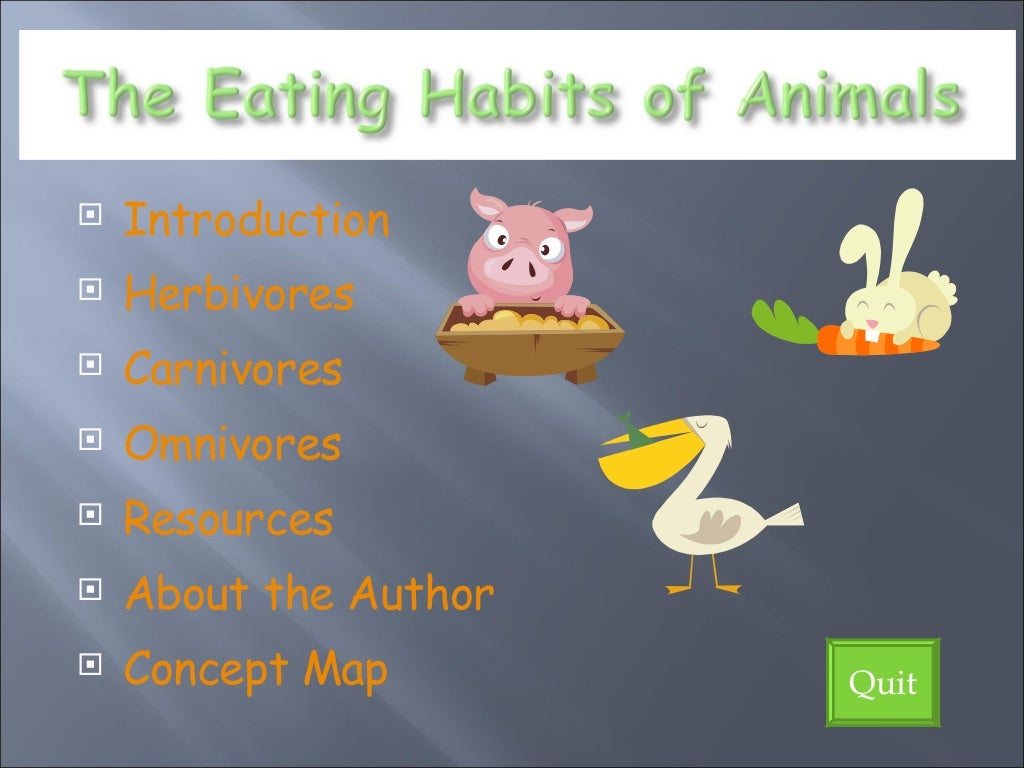 The Eating Habits of Animals

Introduction
Herbivores
Carnivores
Omnivores
Resources
About the Author
Concept Map

Quit